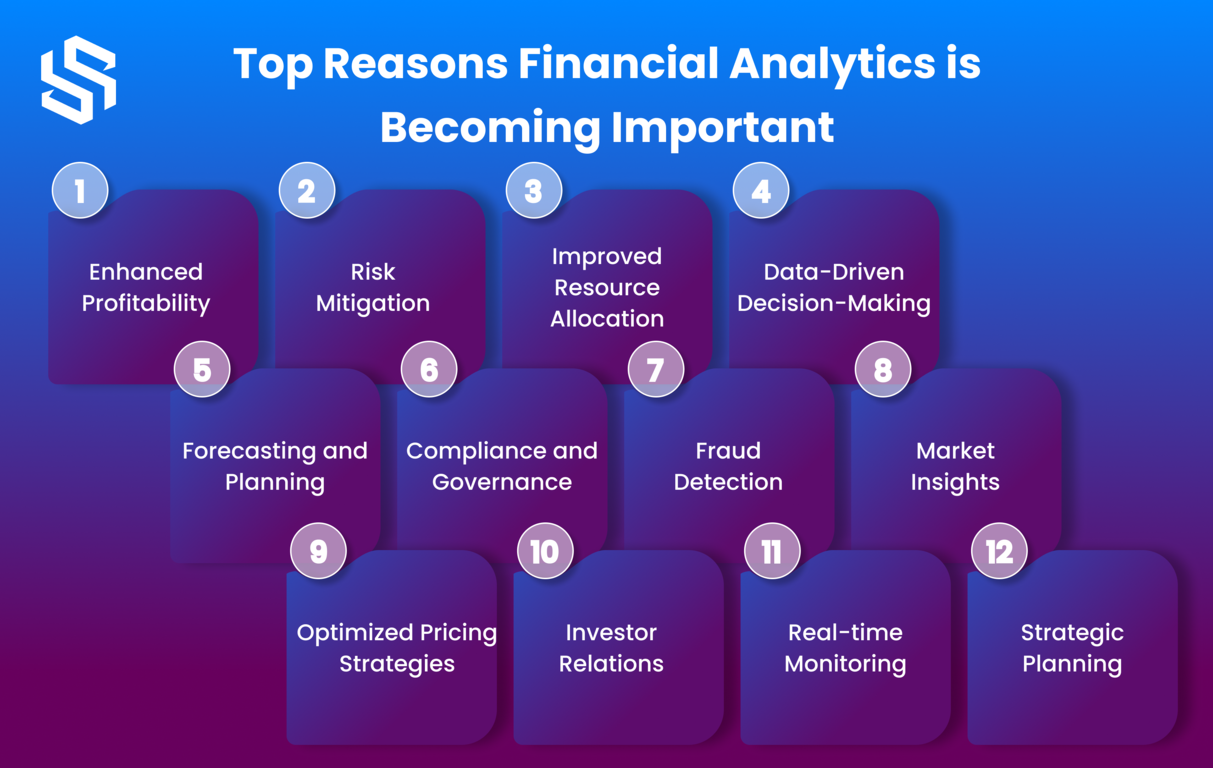 Top Reasons Financial Analytics is Becoming Important

1
Enhanced Profitability

2
Risk Mitigation

3
Improved Resource Allocation

4
Data-Driven Decision-Making

5
Forecasting and Planning

6
Compliance and Governance

7
Fraud Detection

8
Market Insights

9
Optimized Pricing Strategies

10
Investor Relations

11
Real-time Monitoring

12
Strategic Planning